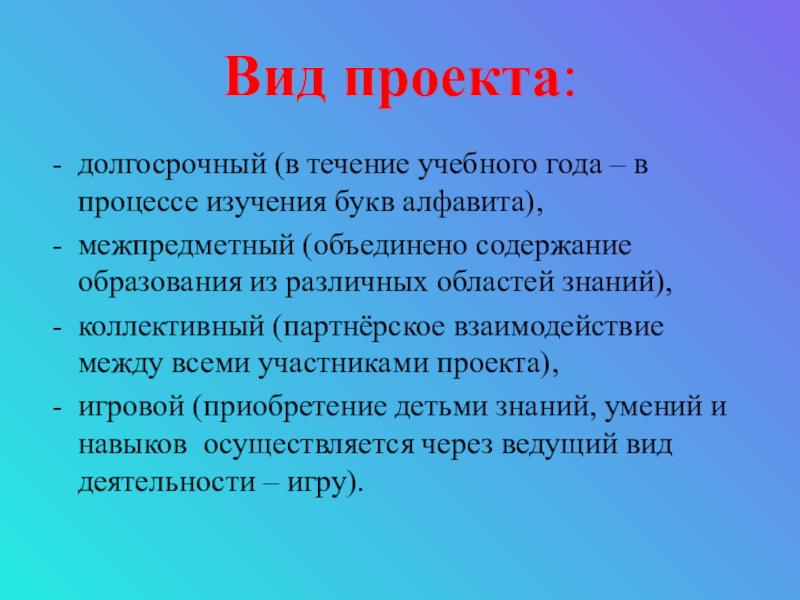 Вид проекта:

- долгосрочный (в течение учебного года – в процессе изучения букв алфавита),
- межпредметный (объединено содержание образования из различных областей знаний),
- коллективный (партнёрское взаимодействие между всеми участниками проекта),
- игровой (приобретение детьми знаний, умений и навыков осуществляется через ведущий вид деятельности – игру).